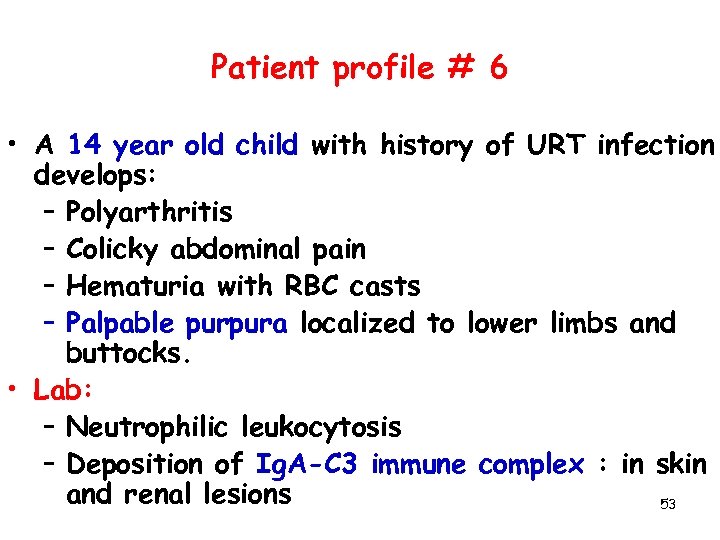 Patient profile # 6

• A 14 year old child with history of URT infection develops:
– Polyarthritis
– Colicky abdominal pain
– Hematuria with RBC casts
– Palpable purpura localized to lower limbs and buttocks.

• Lab:
– Neutrophilic leukocytosis
– Deposition of IgA-C3 immune complex : in skin and renal lesions

53